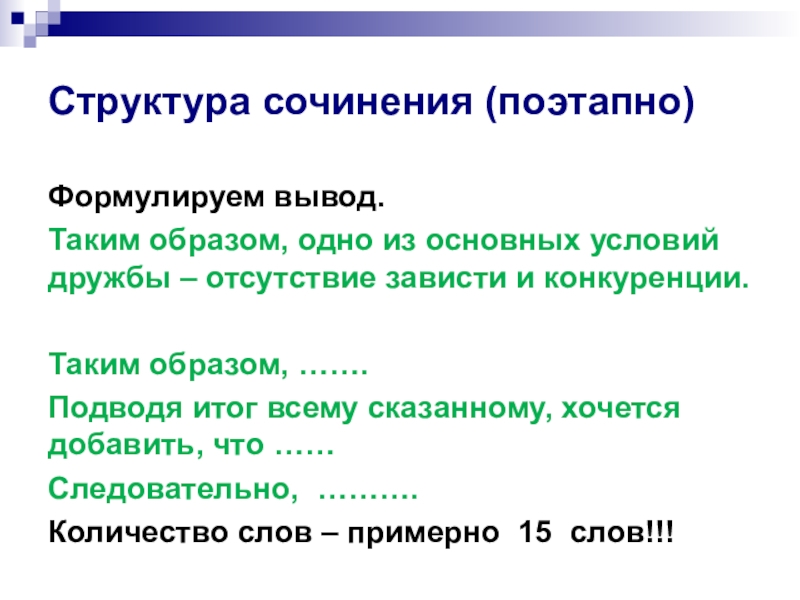 Структура сочинения (поэтапно)

Формулируем вывод.

Таким образом, одно из основных условий дружбы – отсутствие зависти и конкуренции.

Таким образом, …….

Подводя итог всему сказанному, хочется добавить, что ……

Следовательно, ……….

Количество слов – примерно 15 слов!!!